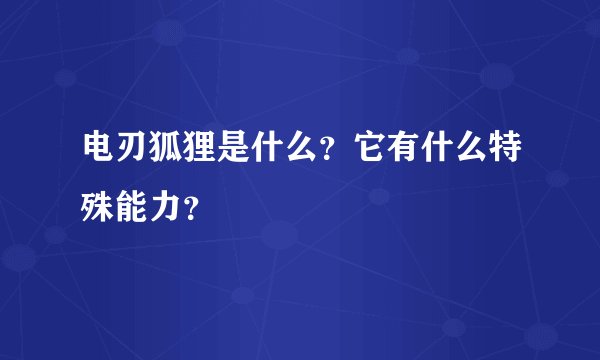 电刃狐狸是什么？它有什么特殊能力？